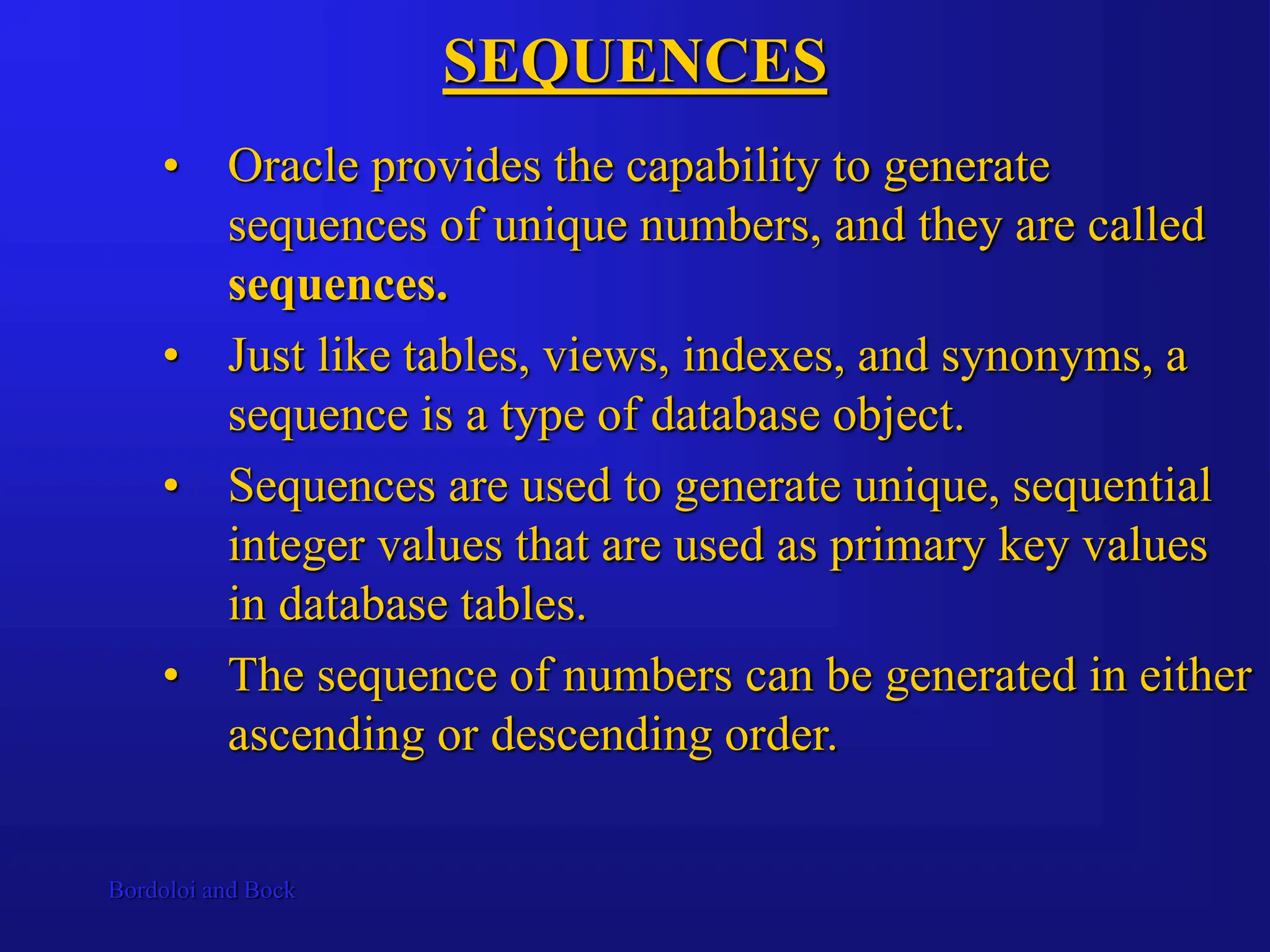 SEQUENCES

• Oracle provides the capability to generate sequences of unique numbers, and they are called sequences.

• Just like tables, views, indexes, and synonyms, a sequence is a type of database object.

• Sequences are used to generate unique, sequential integer values that are used as primary key values in database tables.

• The sequence of numbers can be generated in either ascending or descending order.

Bordoloi and Bock